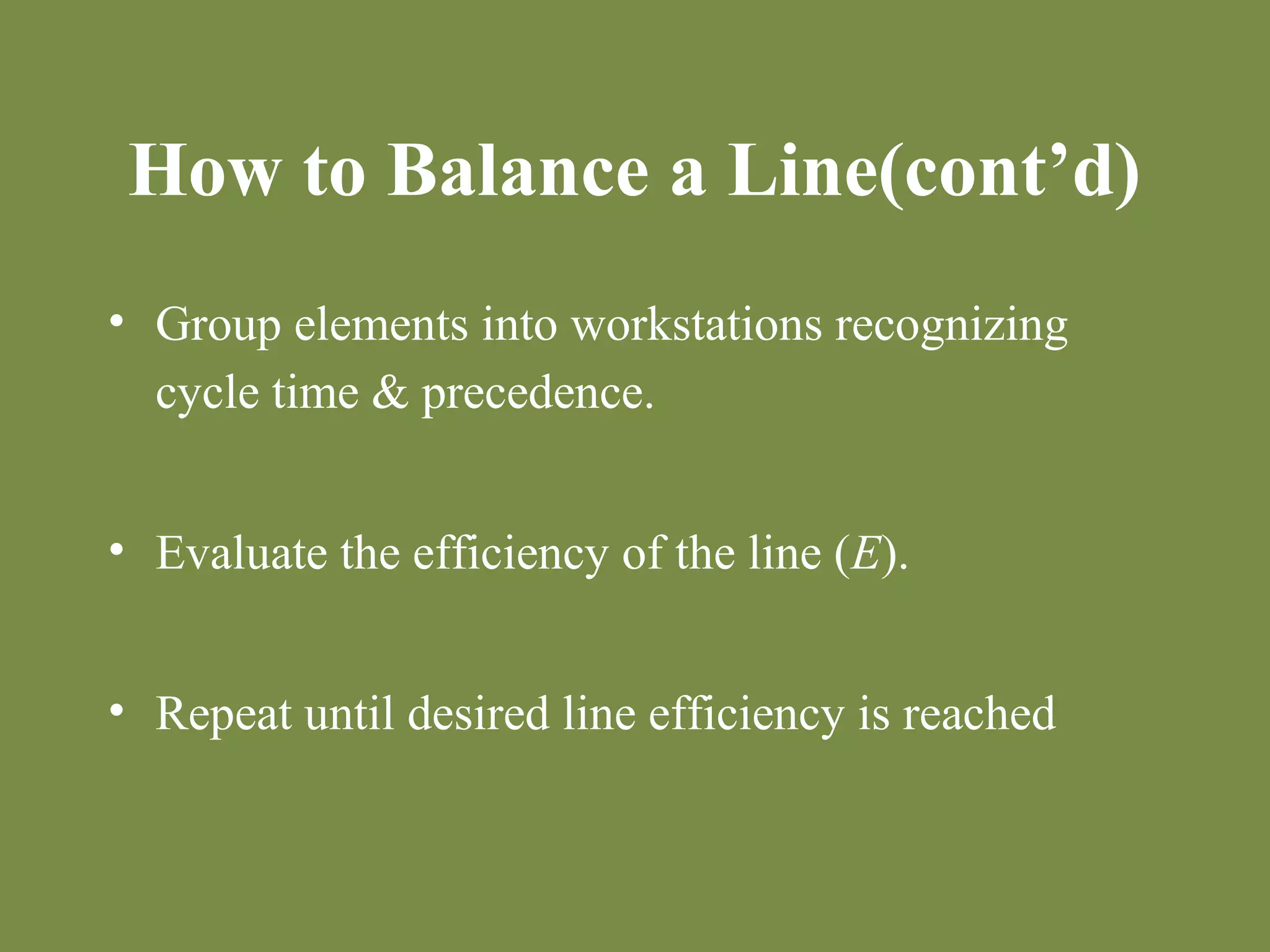 How to Balance a Line(cont’d)

• Group elements into workstations recognizing cycle time & precedence.

• Evaluate the efficiency of the line ($E$).

• Repeat until desired line efficiency is reached